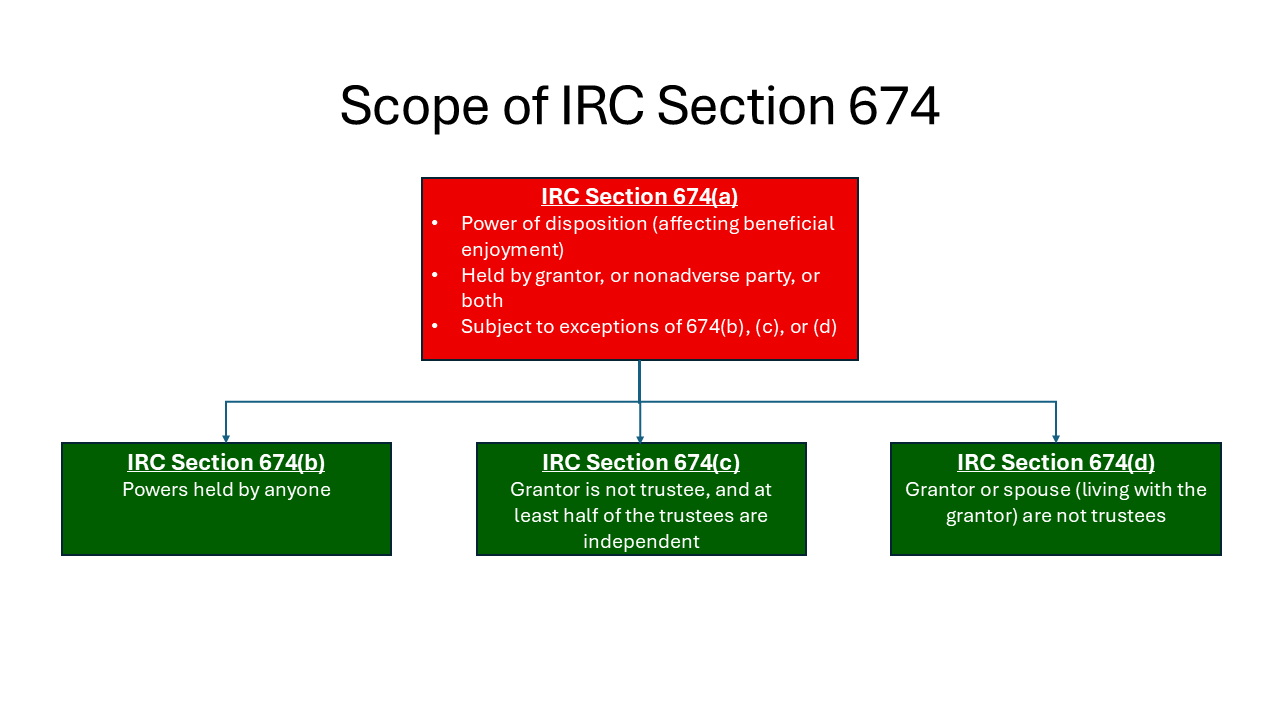 Scope of IRC Section 674

IRC Section 674(a)
• Power of disposition (affecting beneficial enjoyment)
• Held by grantor, or nonadverse party, or both
• Subject to exceptions of 674(b), (c), or (d)

IRC Section 674(b)
Powers held by anyone

IRC Section 674(c)
Grantor is not trustee, and at least half of the trustees are independent

IRC Section 674(d)
Grantor or spouse (living with the grantor) are not trustees